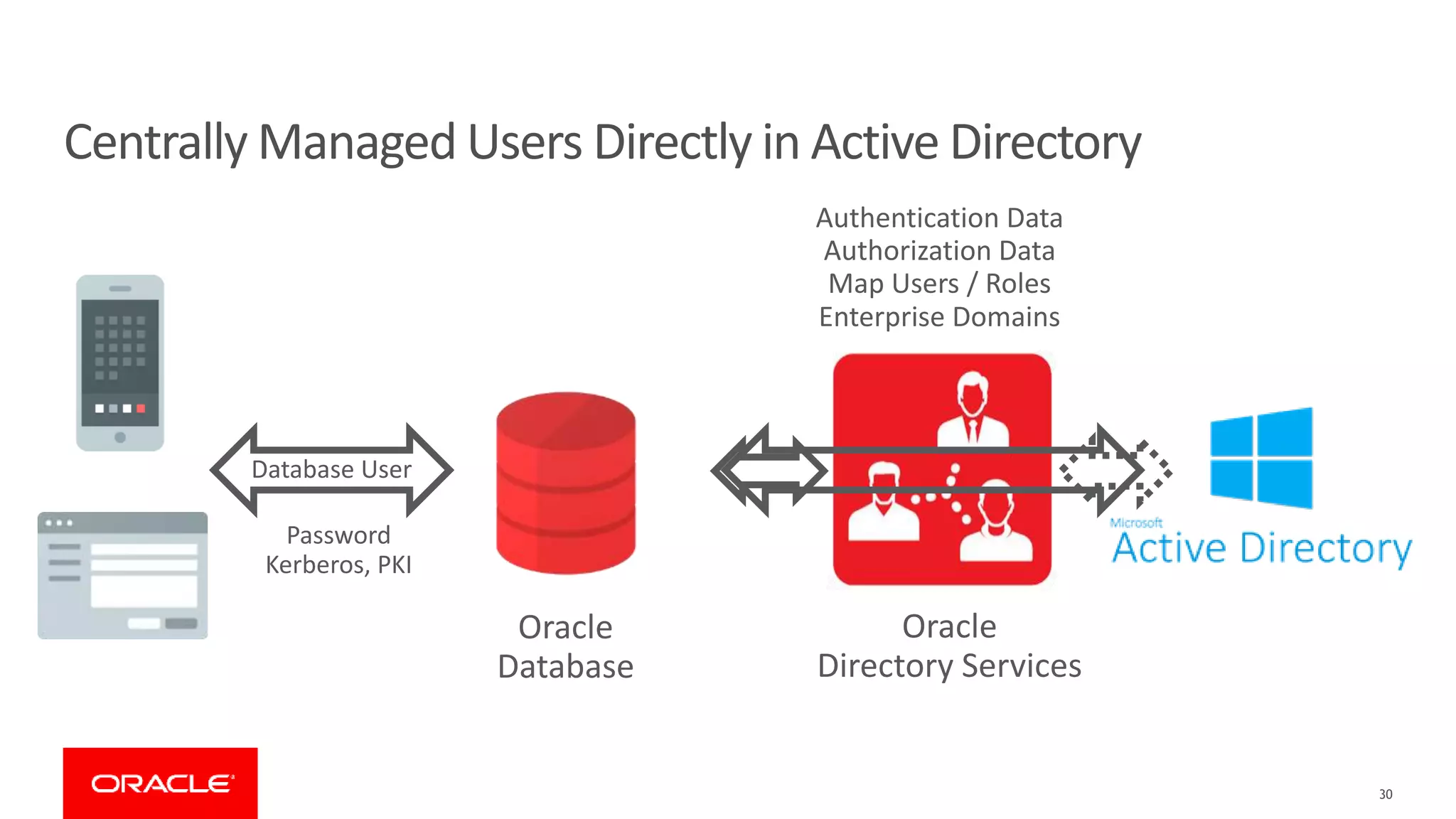 Centrally Managed Users Directly in Active Directory

Authentication Data
Authorization Data
Map Users / Roles
Enterprise Domains

Database User

Password
Kerberos, PKI

Oracle
Database

Oracle
Directory Services

Microsoft
Active Directory

ORACLE

30